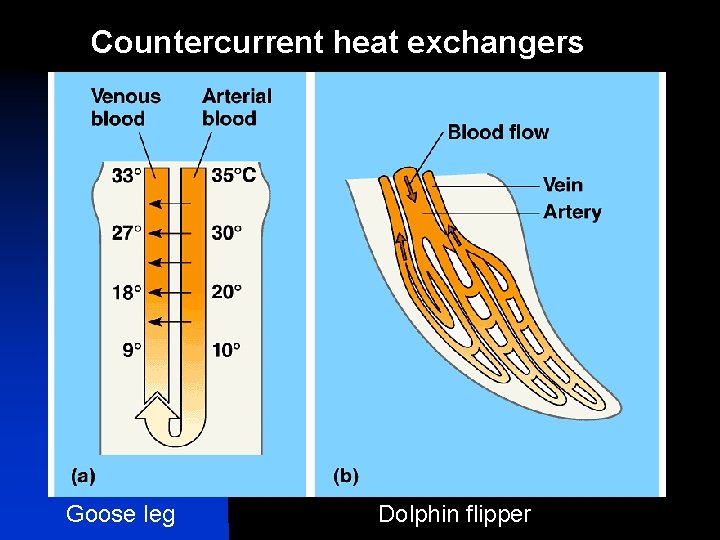 Countercurrent heat exchangers

Venous blood

Arterial blood

33°

35°C

27°

30°

18°

20°

9°

10°

(a)

Blood flow

Vein

Artery

(b)

Goose leg

Dolphin flipper